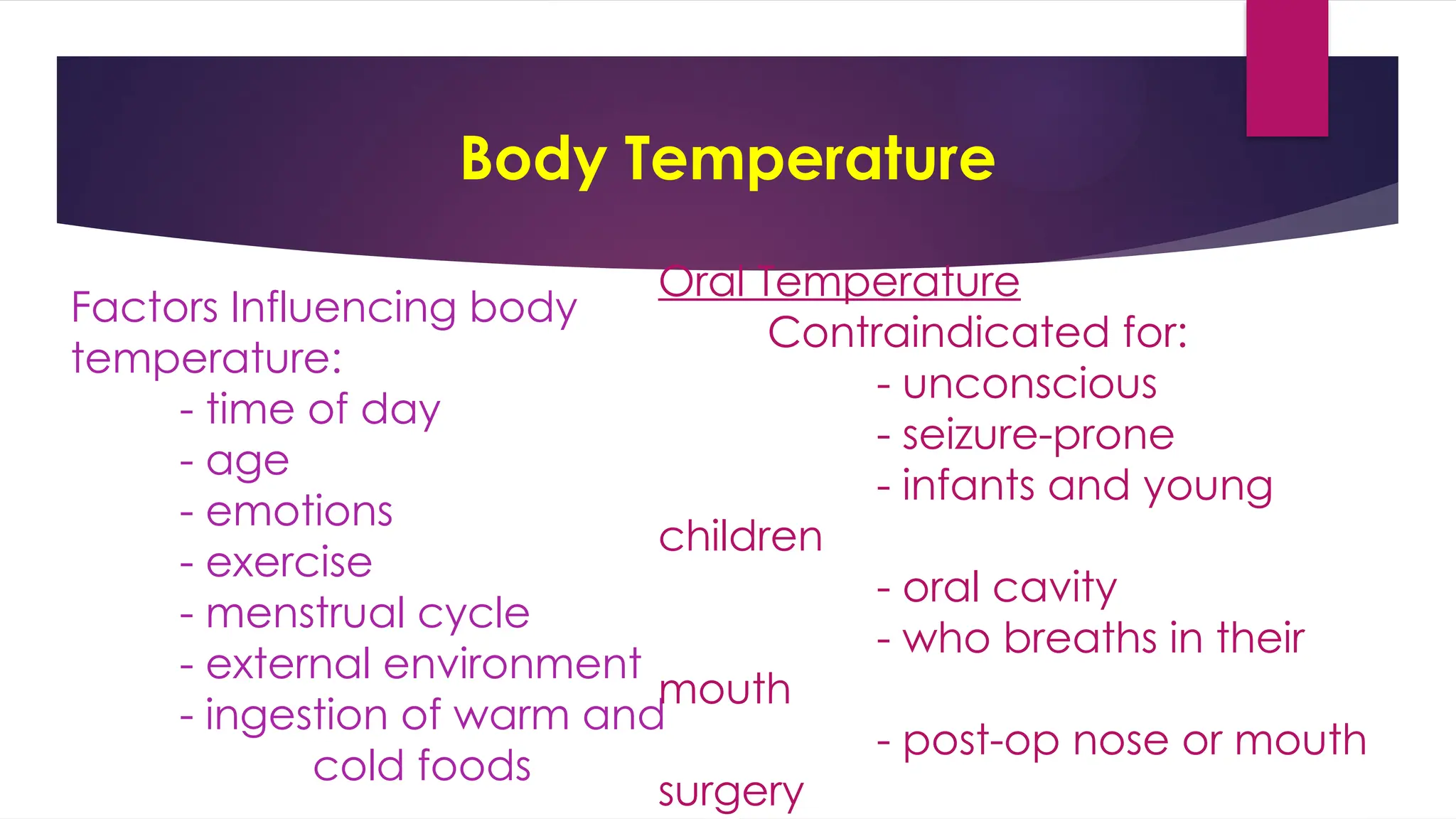 Body Temperature

Factors Influencing body temperature:
- time of day
- age
- emotions
- exercise
- menstrual cycle
- external environment
- ingestion of warm and cold foods

Oral Temperature
Contraindicated for:
- unconscious
- seizure-prone
- infants and young children
- oral cavity
- who breaths in their mouth
- post-op nose or mouth surgery